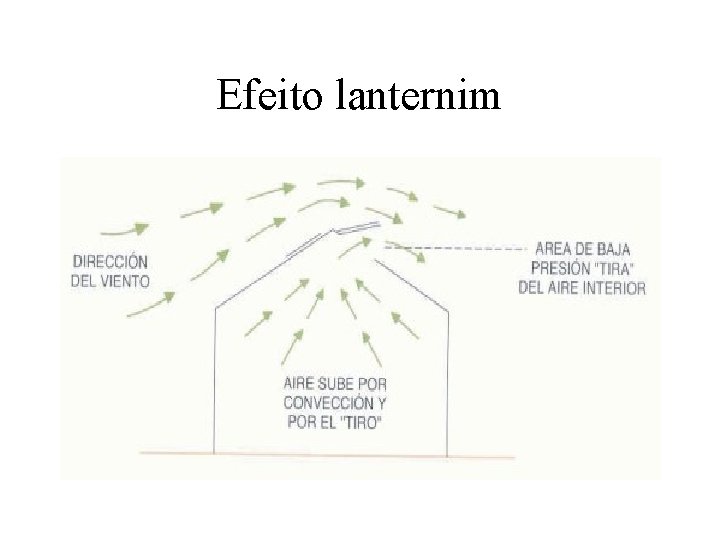 Efeito lanternim

DIRECCIÓN DEL VIENTO

AREA DE BAJA PRESIÓN "TIRA" DEL AIRE INTERIOR

AIRE SUBE POR CONVECCIÓN Y POR EL "TIRO"